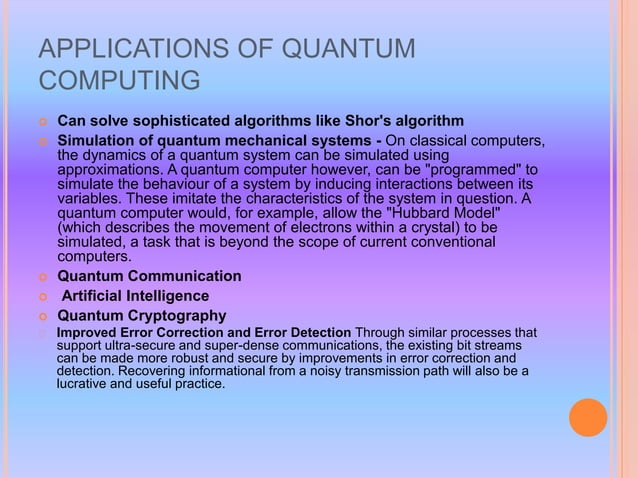 APPLICATIONS OF QUANTUM COMPUTING

Can solve sophisticated algorithms like Shor's algorithm

Simulation of quantum mechanical systems - On classical computers, the dynamics of a quantum system can be simulated using approximations. A quantum computer however, can be "programmed" to simulate the behaviour of a system by inducing interactions between its variables. These imitate the characteristics of the system in question. A quantum computer would, for example, allow the "Hubbard Model" (which describes the movement of electrons within a crystal) to be simulated, a task that is beyond the scope of current conventional computers.

Quantum Communication

Artificial Intelligence

Quantum Cryptography

Improved Error Correction and Error Detection Through similar processes that support ultra-secure and super-dense communications, the existing bit streams can be made more robust and secure by improvements in error correction and detection. Recovering informational from a noisy transmission path will also be a lucrative and useful practice.